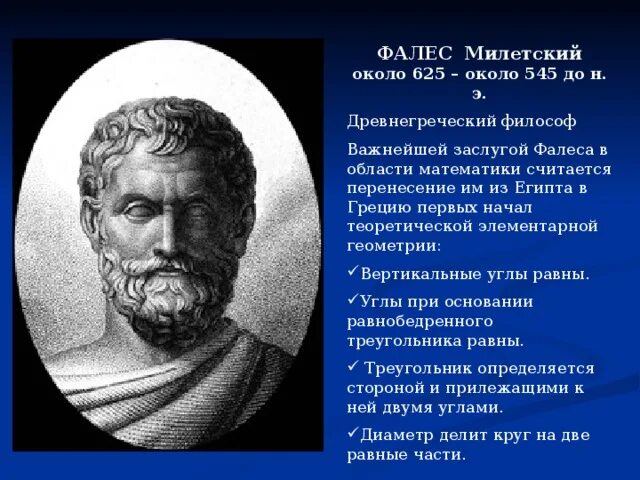 ФАЛЕС Милетский
около 625 – около 545 до н. э.

Древнегреческий философ

Важнейшей заслугой Фалеса в области математики считается перенесение им из Египта в Грецию первых начал теоретической элементарной геометрии:

✓Вертикальные углы равны.

✓Углы при основании равнобедренного треугольника равны.

✓ Треугольник определяется стороной и прилежащими к ней двумя углами.

✓Диаметр делит круг на две равные части.